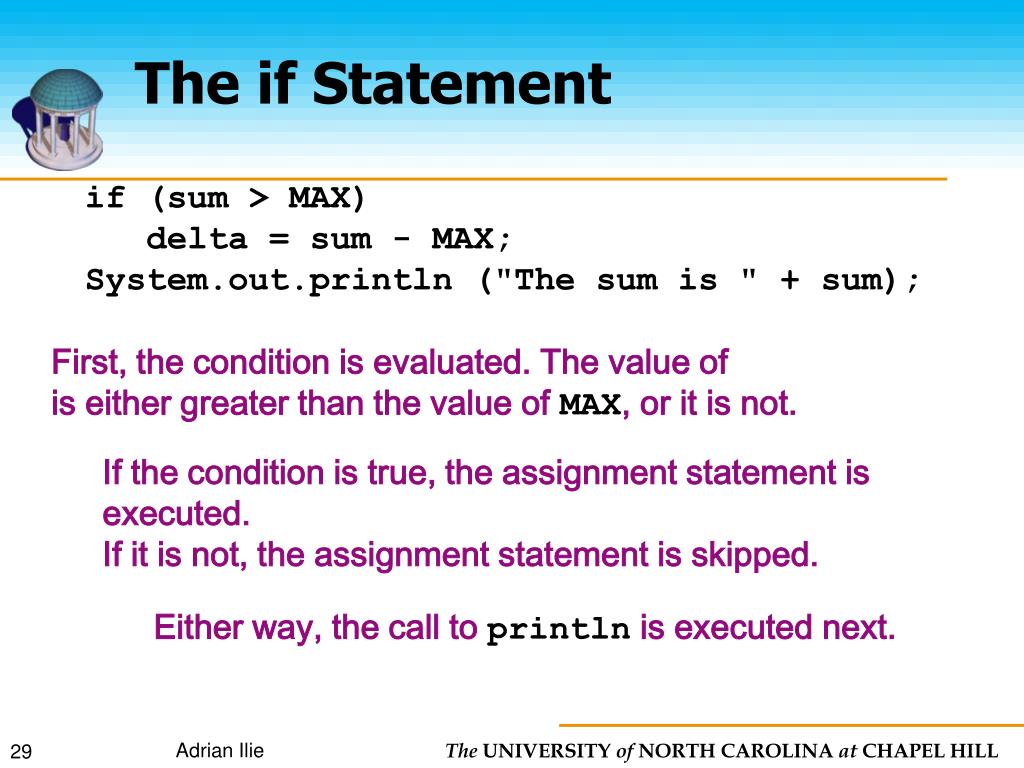 The if Statement

if (sum > MAX)
   delta = sum - MAX;
System.out.println ("The sum is " + sum);

First, the condition is evaluated. The value of is either greater than the value of MAX, or it is not.

If the condition is true, the assignment statement is executed.
If it is not, the assignment statement is skipped.

Either way, the call to println is executed next.

29

Adrian Ilie

The UNIVERSITY of NORTH CAROLINA at CHAPEL HILL